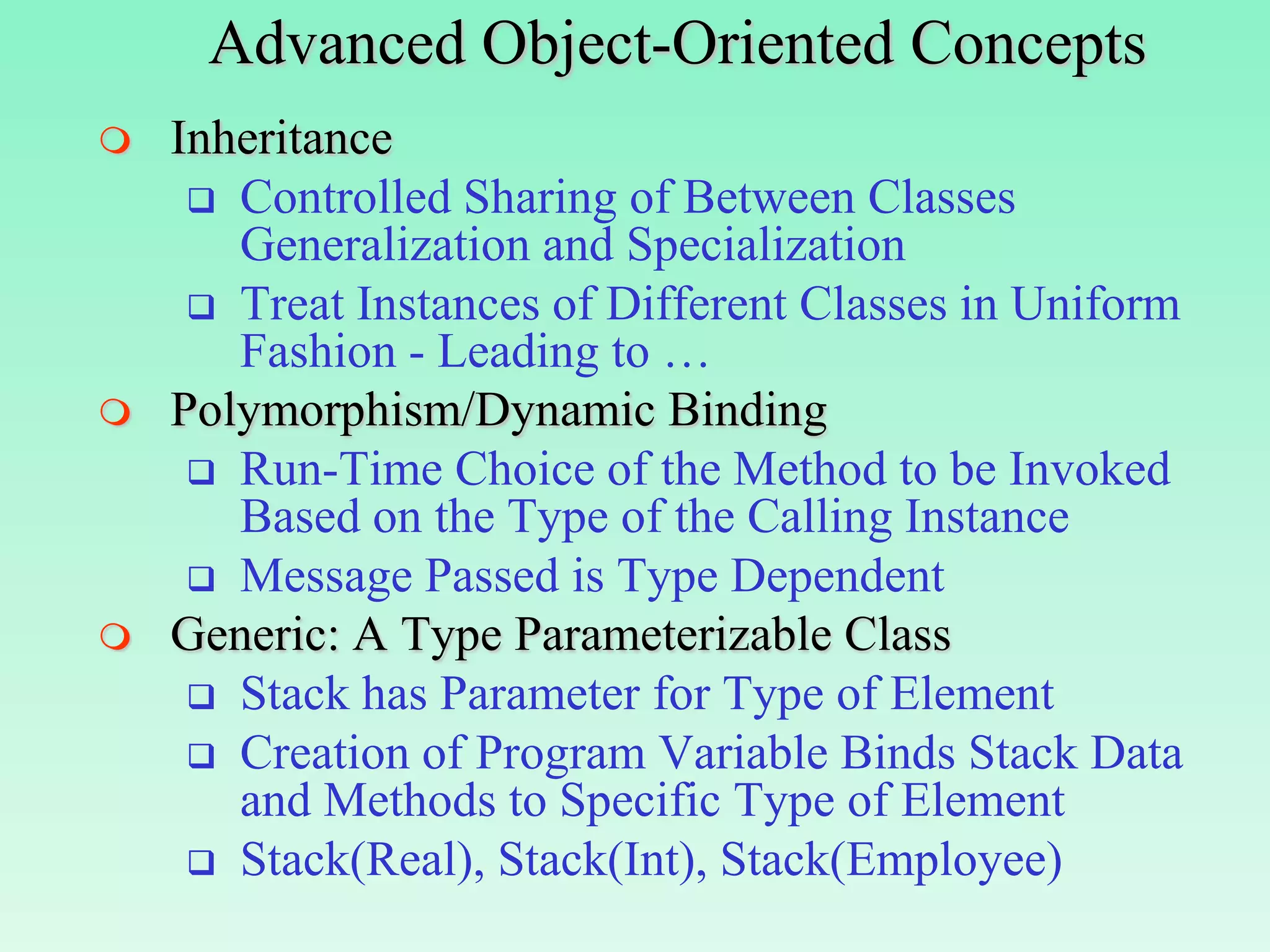 Advanced Object-Oriented Concepts

Inheritance

Controlled Sharing of Between Classes Generalization and Specialization

Treat Instances of Different Classes in Uniform Fashion - Leading to …

Polymorphism/Dynamic Binding

Run-Time Choice of the Method to be Invoked Based on the Type of the Calling Instance

Message Passed is Type Dependent

Generic: A Type Parameterizable Class

Stack has Parameter for Type of Element

Creation of Program Variable Binds Stack Data and Methods to Specific Type of Element

Stack(Real), Stack(Int), Stack(Employee)